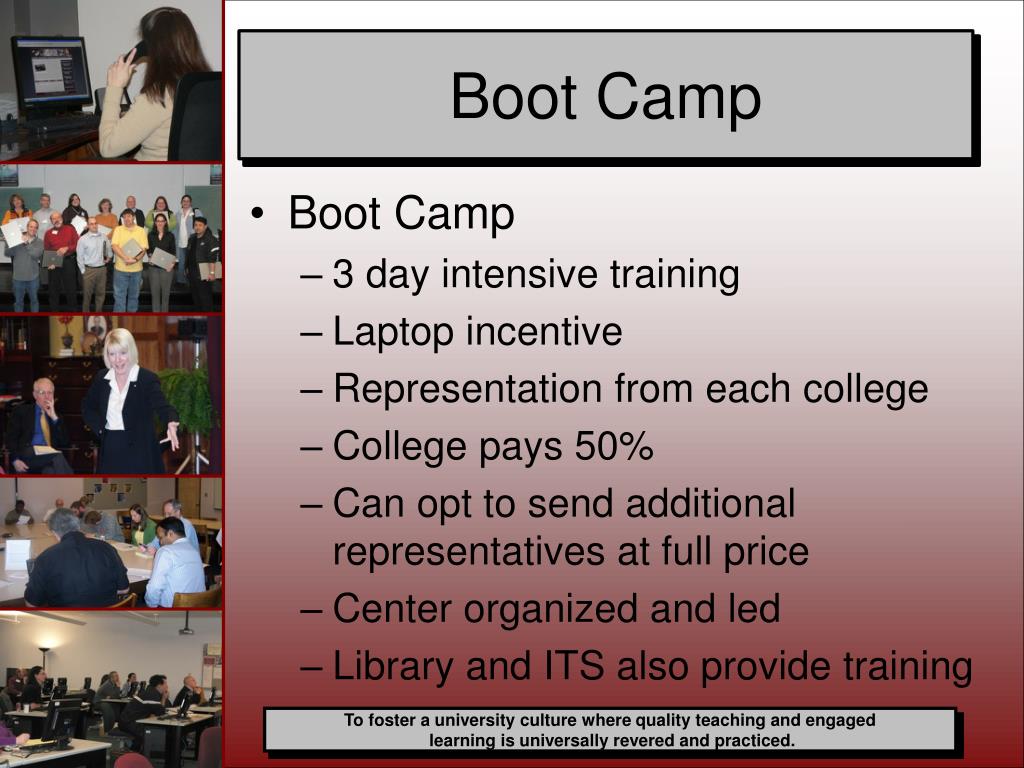 Boot Camp

• Boot Camp
– 3 day intensive training
– Laptop incentive
– Representation from each college
– College pays 50%
– Can opt to send additional representatives at full price
– Center organized and led
– Library and ITS also provide training

To foster a university culture where quality teaching and engaged learning is universally revered and practiced.